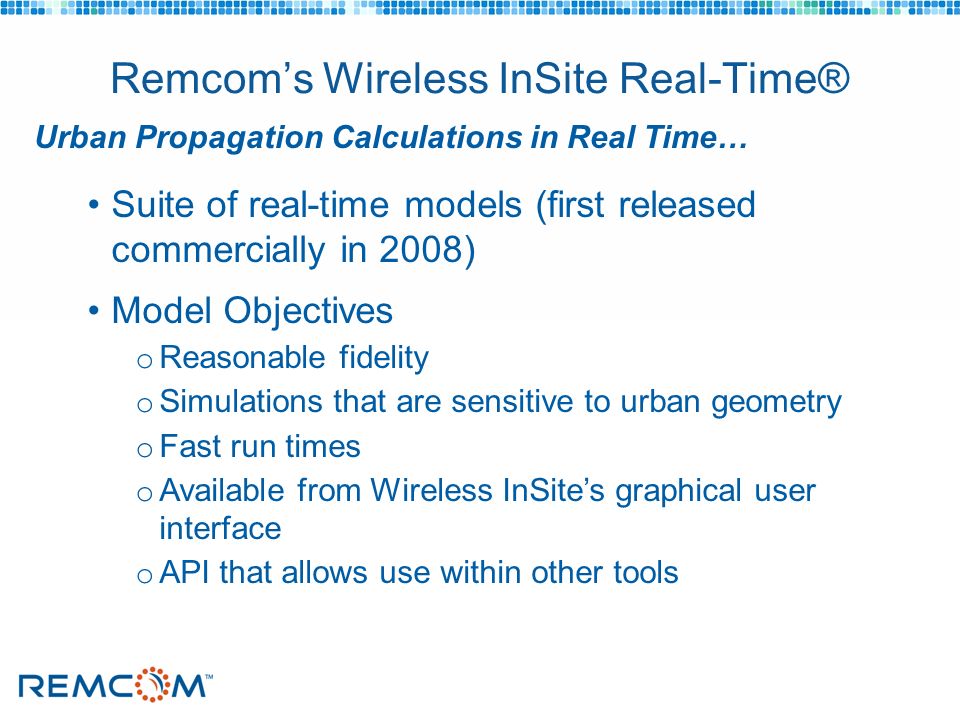 Remcom's Wireless InSite Real-Time®

Urban Propagation Calculations in Real Time…

• Suite of real-time models (first released commercially in 2008)

• Model Objectives
 o Reasonable fidelity
 o Simulations that are sensitive to urban geometry
 o Fast run times
 o Available from Wireless InSite's graphical user interface
 o API that allows use within other tools

REMCOM™